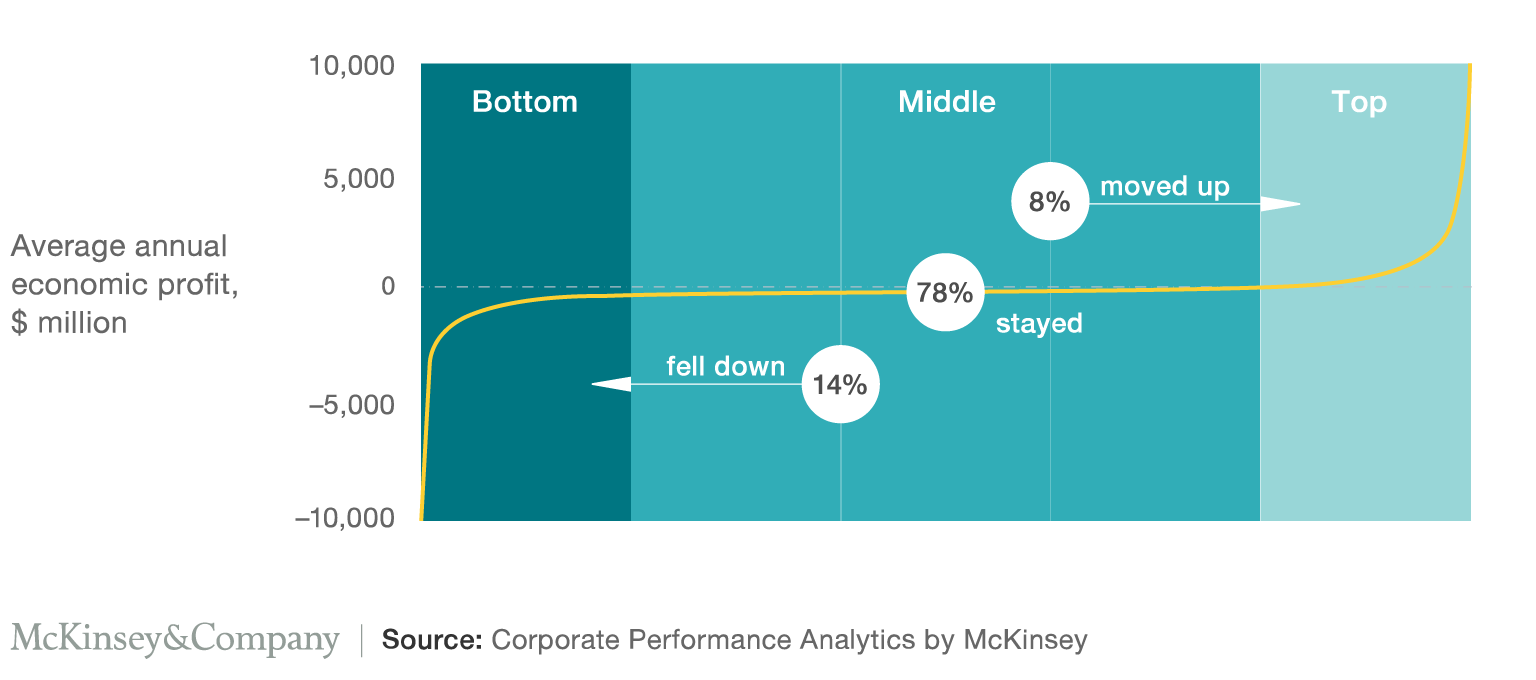 Average annual economic profit, $ million

10,000
5,000
0
–5,000
–10,000

Bottom
Middle
Top

8%
moved up

78%
stayed

fell down
14%

McKinsey&Company | Source: Corporate Performance Analytics by McKinsey